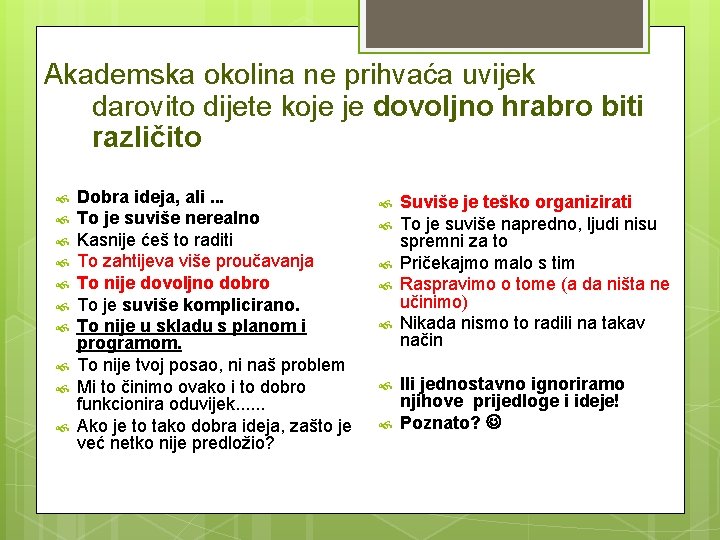 Akademska okolina ne prihvaća uvijek darovito dijete koje je dovoljno hrabro biti različito

Dobra ideja, ali ...
To je suviše nerealno
Kasnije ćeš to raditi
To zahtijeva više proučavanja
To nije dovoljno dobro
To je suviše komplicirano.
To nije u skladu s planom i programom.
To nije tvoj posao, ni naš problem
Mi to činimo ovako i to dobro funkcionira oduvijek......
Ako je to tako dobra ideja, zašto je već netko nije predložio?

Suviše je teško organizirati
To je suviše napredno, ljudi nisu spremni za to
Pričekajmo malo s tim
Raspravimo o tome (a da ništa ne učinimo)
Nikada nismo to radili na takav način

Ili jednostavno ignoriramo njihove prijedloge i ideje!
Poznato? ☺